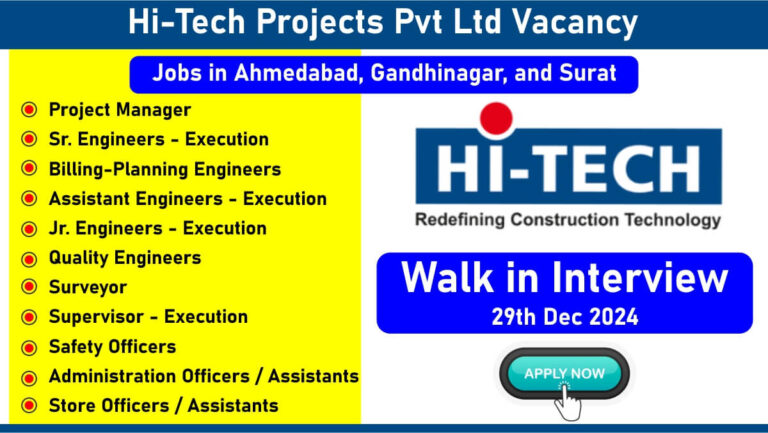 Hi-Tech Projects Pvt Ltd Vacancy

Jobs in Ahmedabad, Gandhinagar, and Surat

Project Manager
Sr. Engineers - Execution
Billing-Planning Engineers
Assistant Engineers - Execution
Jr. Engineers - Execution
Quality Engineers
Surveyor
Supervisor - Execution
Safety Officers
Administration Officers / Assistants
Store Officers / Assistants

HI-TECH
Redefining Construction Technology

Walk in Interview
29th Dec 2024

APPLY NOW